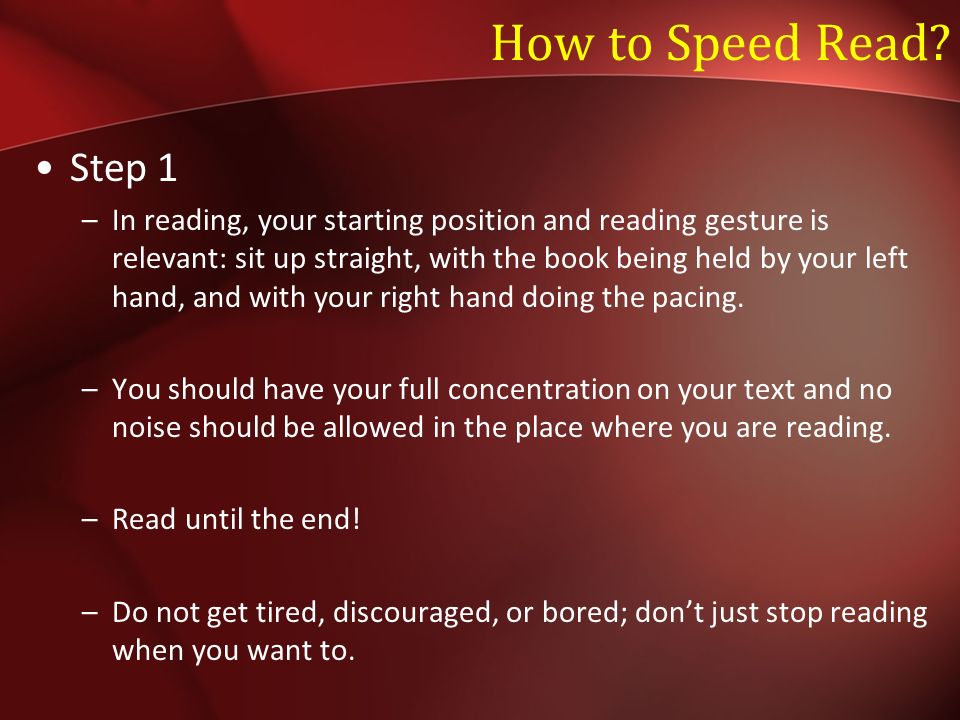 How to Speed Read?

• Step 1

– In reading, your starting position and reading gesture is relevant: sit up straight, with the book being held by your left hand, and with your right hand doing the pacing.

– You should have your full concentration on your text and no noise should be allowed in the place where you are reading.

– Read until the end!

– Do not get tired, discouraged, or bored; don’t just stop reading when you want to.